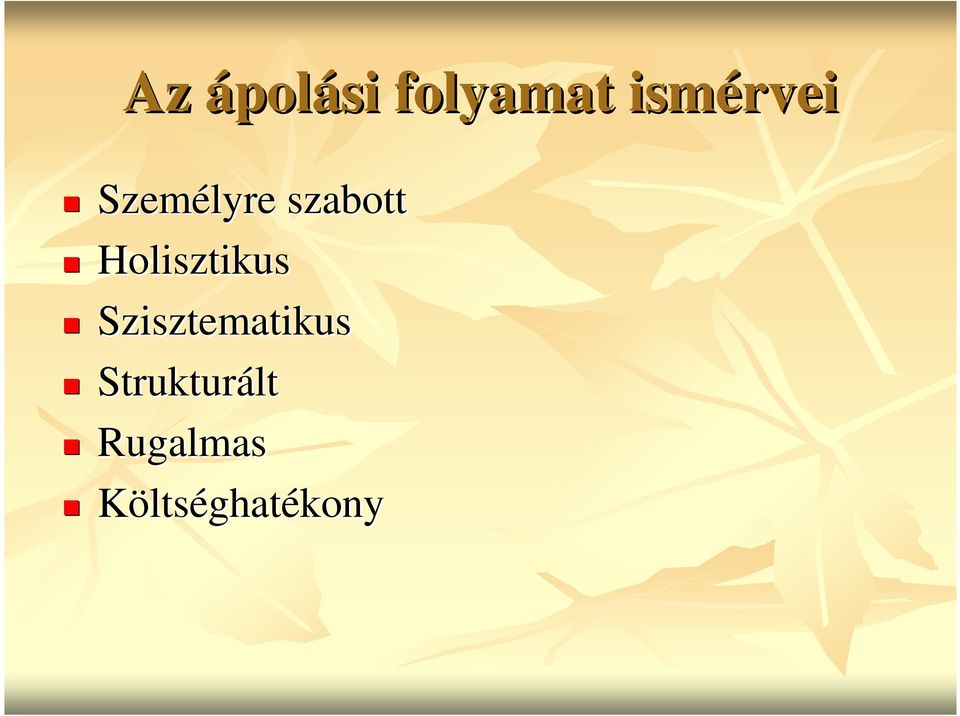 Az ápolási folyamat ismérvei

- Személyre szabott
- Holisztikus
- Szisztematikus
- Strukturált
- Rugalmas
- Költséghatékony